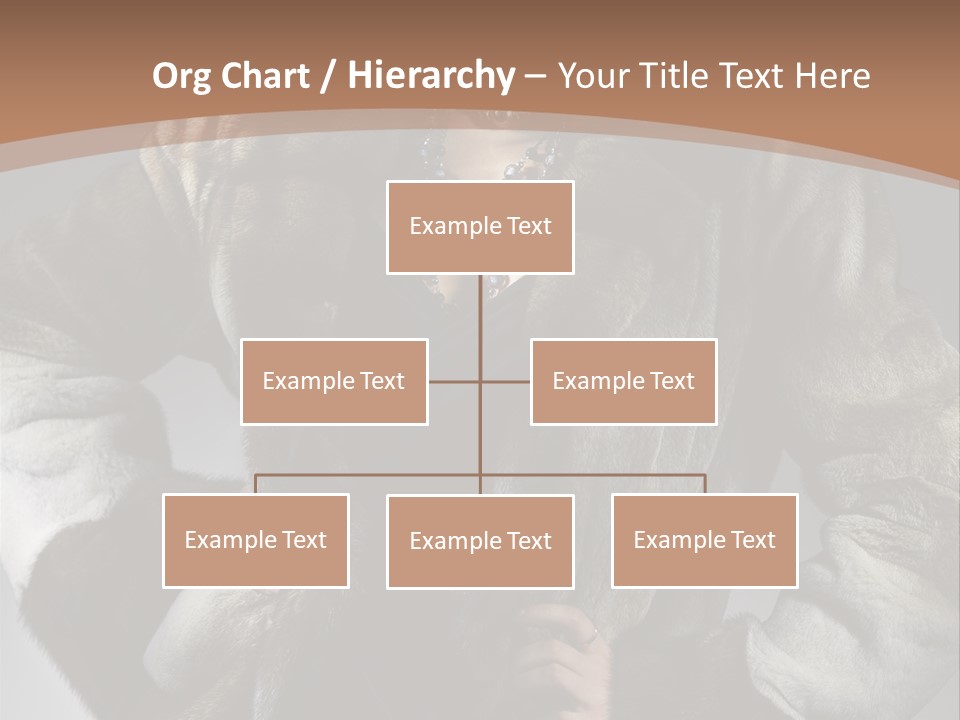 Org Chart / Hierarchy – Your Title Text Here

Example Text

Example Text

Example Text

Example Text

Example Text

Example Text